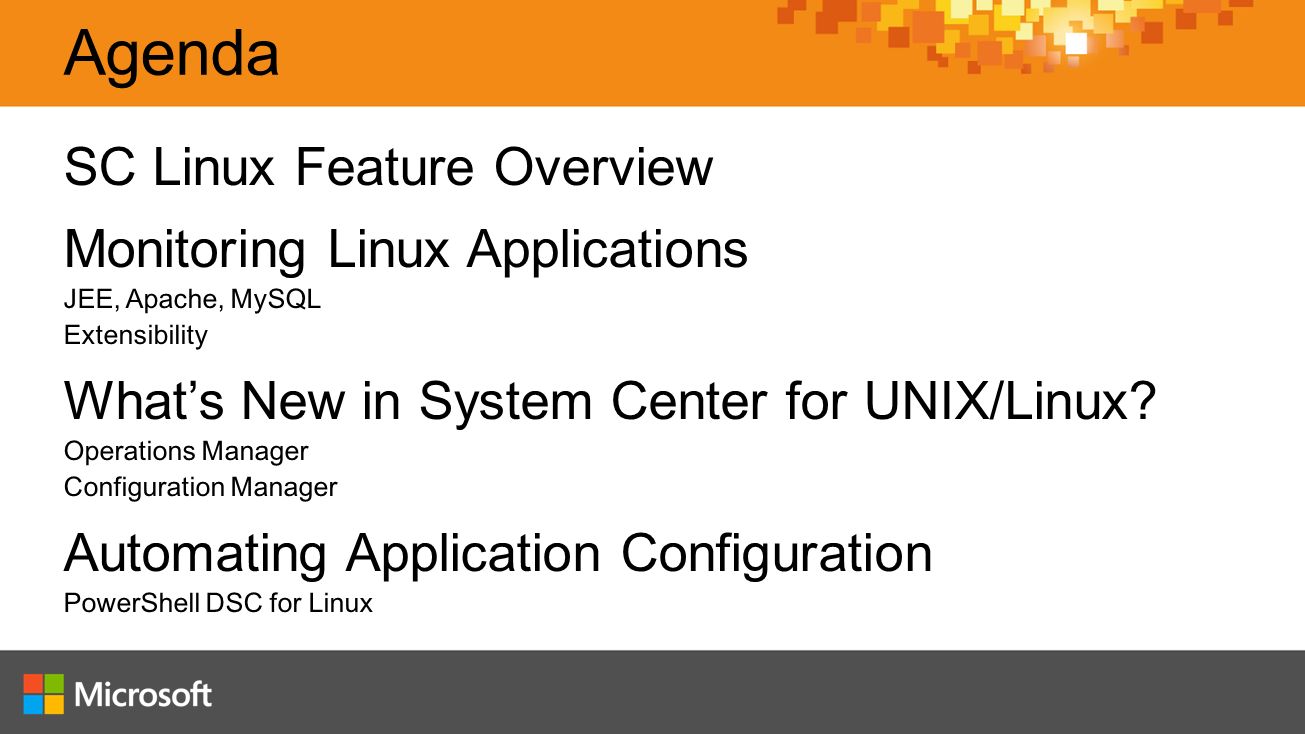 Agenda

SC Linux Feature Overview

Monitoring Linux Applications

JEE, Apache, MySQL

Extensibility

What’s New in System Center for UNIX/Linux?

Operations Manager

Configuration Manager

Automating Application Configuration

PowerShell DSC for Linux

Microsoft